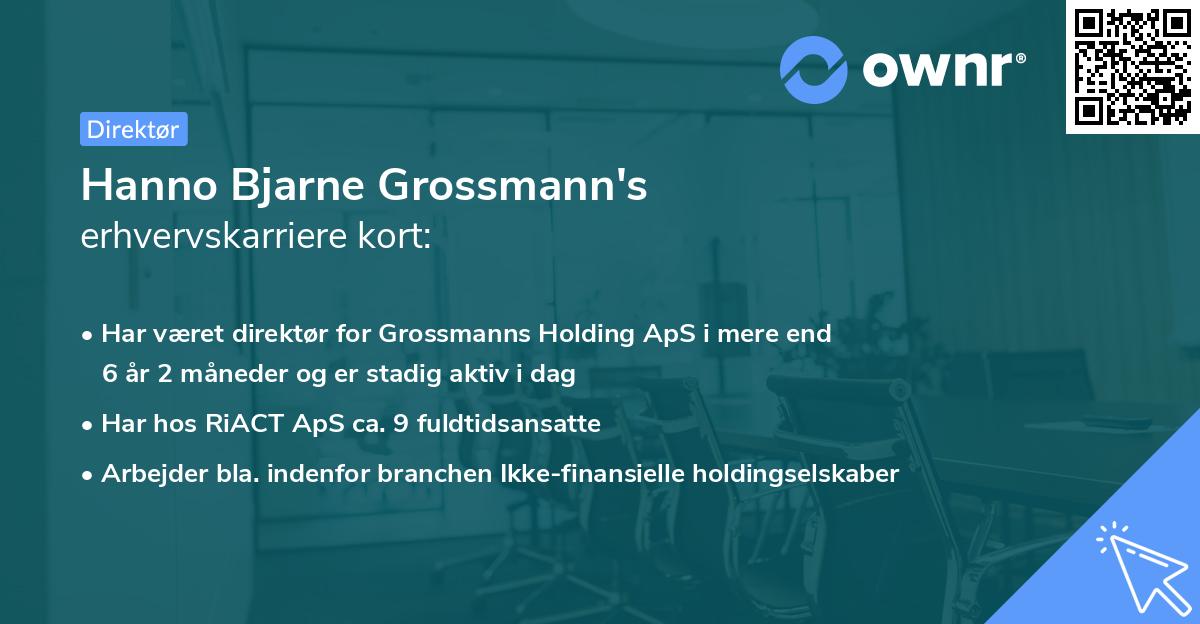 ownr®

Direktør

Hanno Bjarne Grossmann's
erhvervskarriere kort:

• Har været direktør for Grossmanns Holding ApS i mere end 6 år 2 måneder og er stadig aktiv i dag
• Har hos RiACT ApS ca. 9 fuldtidsansatte
• Arbejder bla. indenfor branchen Ikke-finansielle holdingselskaber